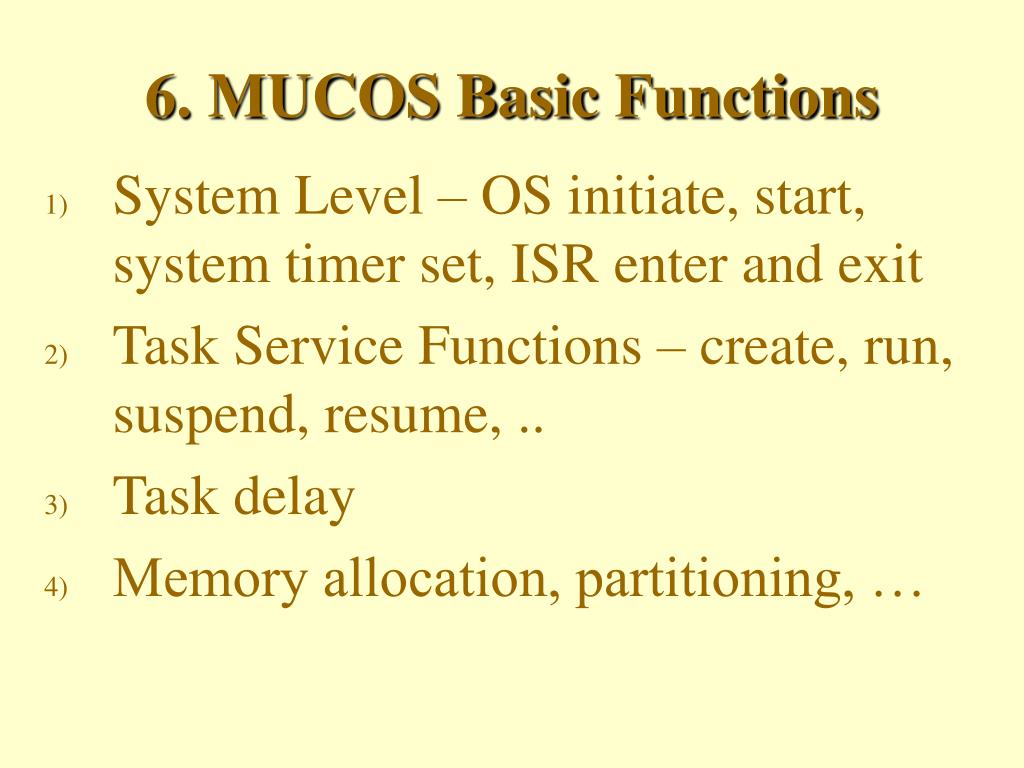 6. MUCOS Basic Functions

1) System Level – OS initiate, start, system timer set, ISR enter and exit
2) Task Service Functions – create, run, suspend, resume, ..
3) Task delay
4) Memory allocation, partitioning, …